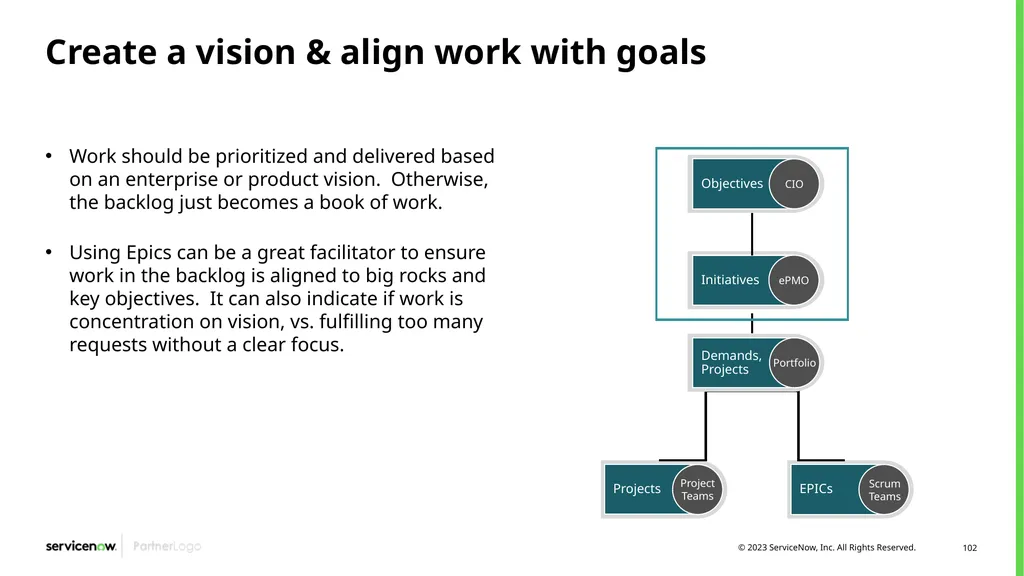 Create a vision & align work with goals

• Work should be prioritized and delivered based on an enterprise or product vision.  Otherwise, the backlog just becomes a book of work.

• Using Epics can be a great facilitator to ensure work in the backlog is aligned to big rocks and key objectives.  It can also indicate if work is concentration on vision, vs. fulfilling too many requests without a clear focus.

Objectives
CIO

Initiatives
ePMO

Demands, Projects
Portfolio

Projects
Project Teams

EPICs
Scrum Teams

servicenow. PartnerLogo

© 2023 ServiceNow, Inc. All Rights Reserved.

102